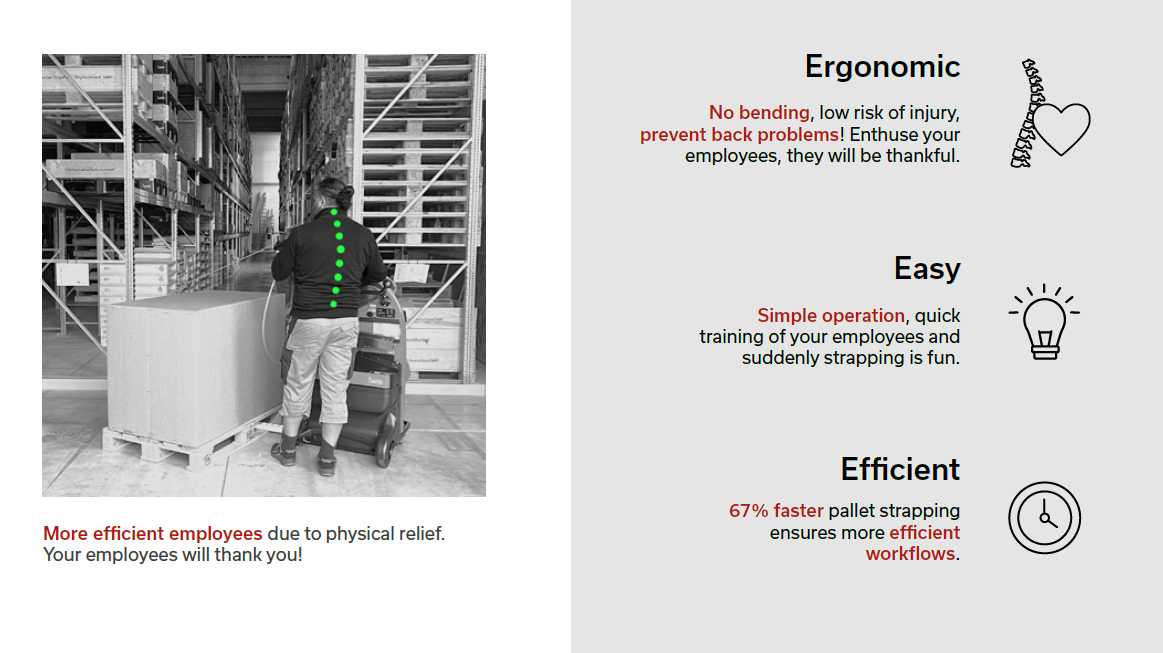 More efficient employees due to physical relief. Your employees will thank you!

Ergonomic

No bending, low risk of injury, prevent back problems! Enthuse your employees, they will be thankful.

Easy

Simple operation, quick training of your employees and suddenly strapping is fun.

Efficient

67% faster pallet strapping ensures more efficient workflows.